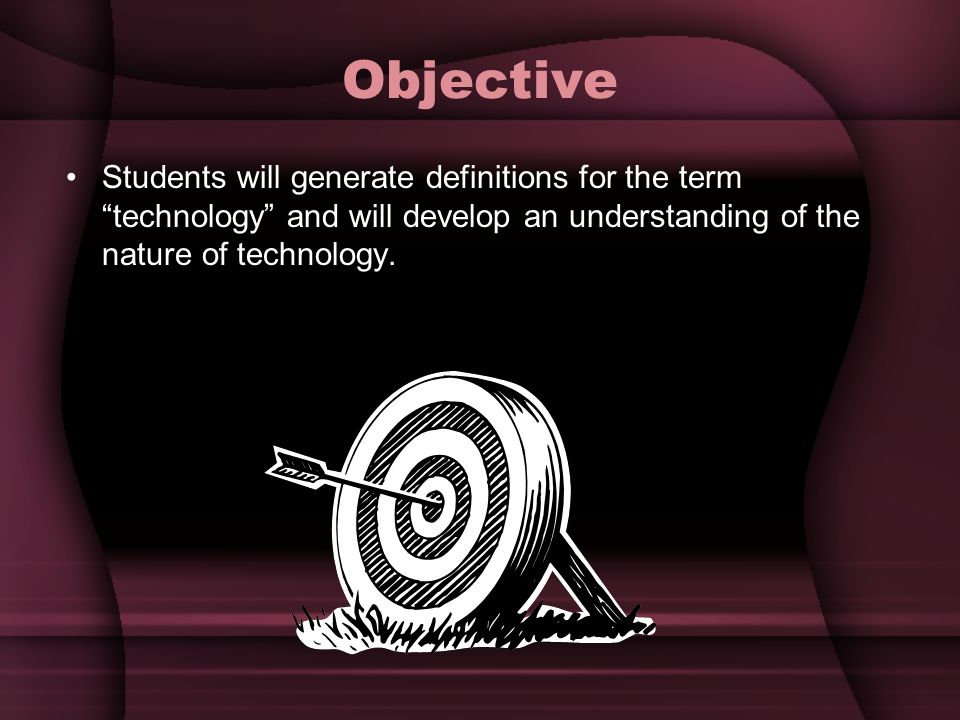 Objective

• Students will generate definitions for the term “technology” and will develop an understanding of the nature of technology.